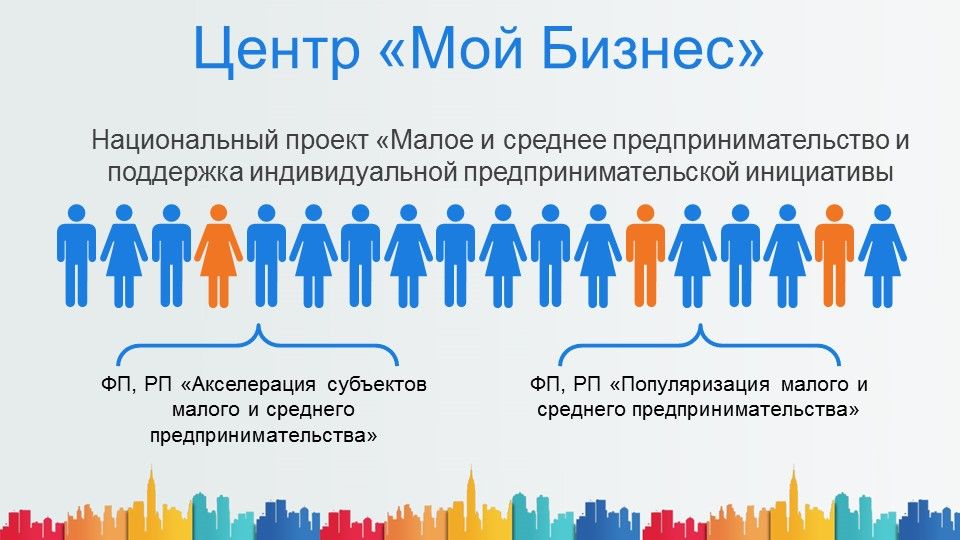 Центр «Мой Бизнес»

Национальный проект «Малое и среднее предпринимательство и поддержка индивидуальной предпринимательской инициативы

ФП, РП «Акселерация субъектов малого и среднего предпринимательства»

ФП, РП «Популяризация малого и среднего предпринимательства»